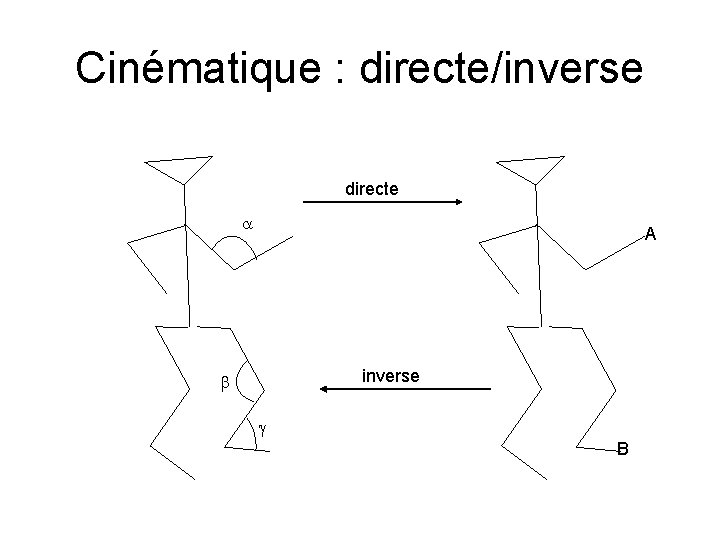 Cinématique : directe/inverse

directe

$\alpha$

A

$\beta$

inverse

$\gamma$

B